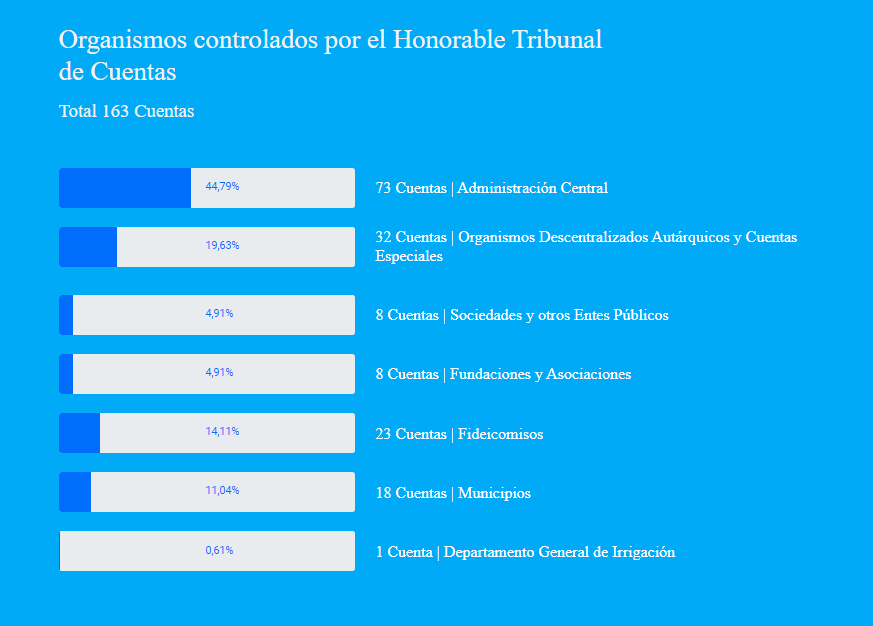 Organismos controlados por el Honorable Tribunal de Cuentas

Total 163 Cuentas

44,79%

73 Cuentas | Administración Central

19,63%

32 Cuentas | Organismos Descentralizados Autárquicos y Cuentas Especiales

4,91%

8 Cuentas | Sociedades y otros Entes Públicos

4,91%

8 Cuentas | Fundaciones y Asociaciones

14,11%

23 Cuentas | Fideicomisos

11,04%

18 Cuentas | Municipios

0,61%

1 Cuenta | Departamento General de Irrigación